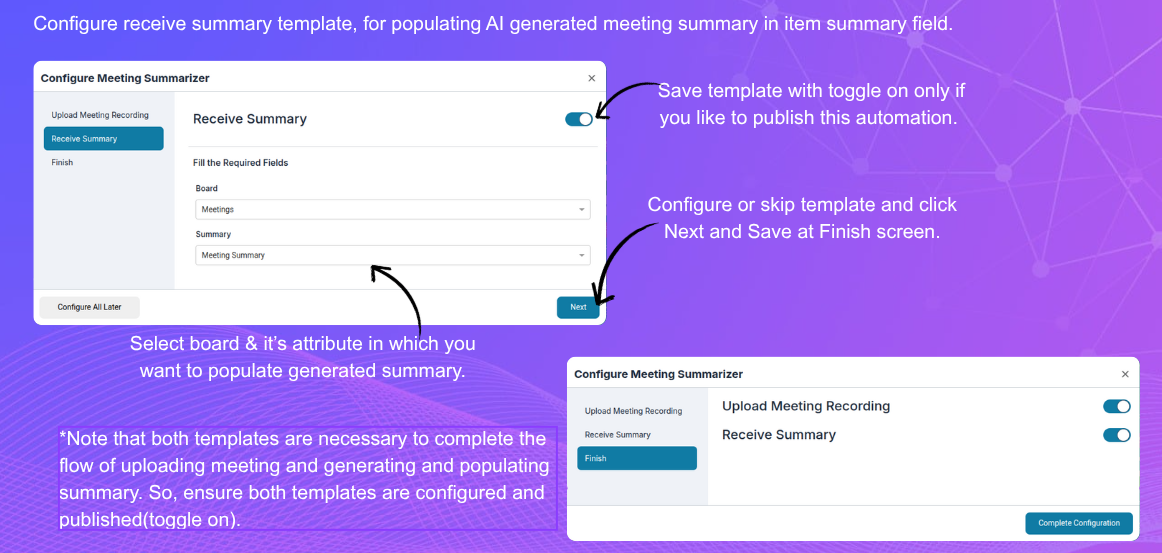 Configure receive summary template, for populating AI generated meeting summary in item summary field.

Configure Meeting Summarizer

×

Upload Meeting Recording

Receive Summary

Finish

Receive Summary

Fill the Required Fields

Board

Meetings

Summary

Meeting Summary

Configure All Later

Next

Save template with toggle on only if you like to publish this automation.

Configure or skip template and click Next and Save at Finish screen.

Select board & it's attribute in which you want to populate generated summary.

*Note that both templates are necessary to complete the flow of uploading meeting and generating and populating summary. So, ensure both templates are configured and published(toggle on).

Configure Meeting Summarizer

×

Upload Meeting Recording

Receive Summary

Finish

Upload Meeting Recording

Receive Summary

Complete Configuration